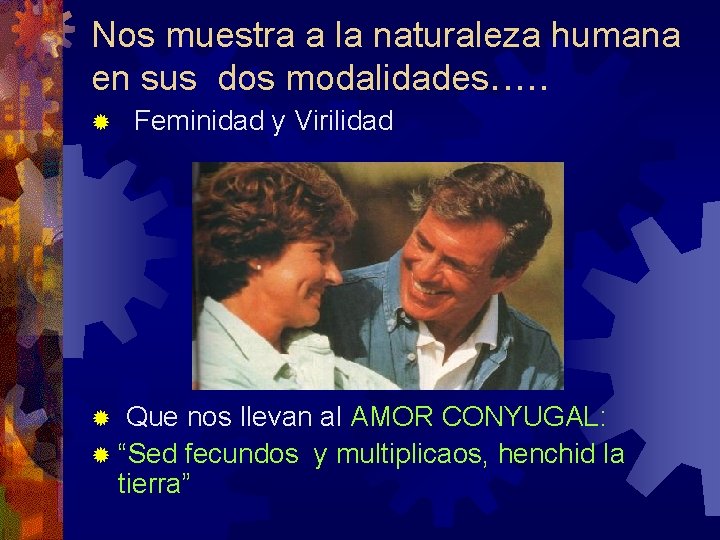 Nos muestra a la naturaleza humana en sus dos modalidades…..

Feminidad y Virilidad

Que nos llevan al AMOR CONYUGAL:

“Sed fecundos y multiplicaos, henchid la tierra”